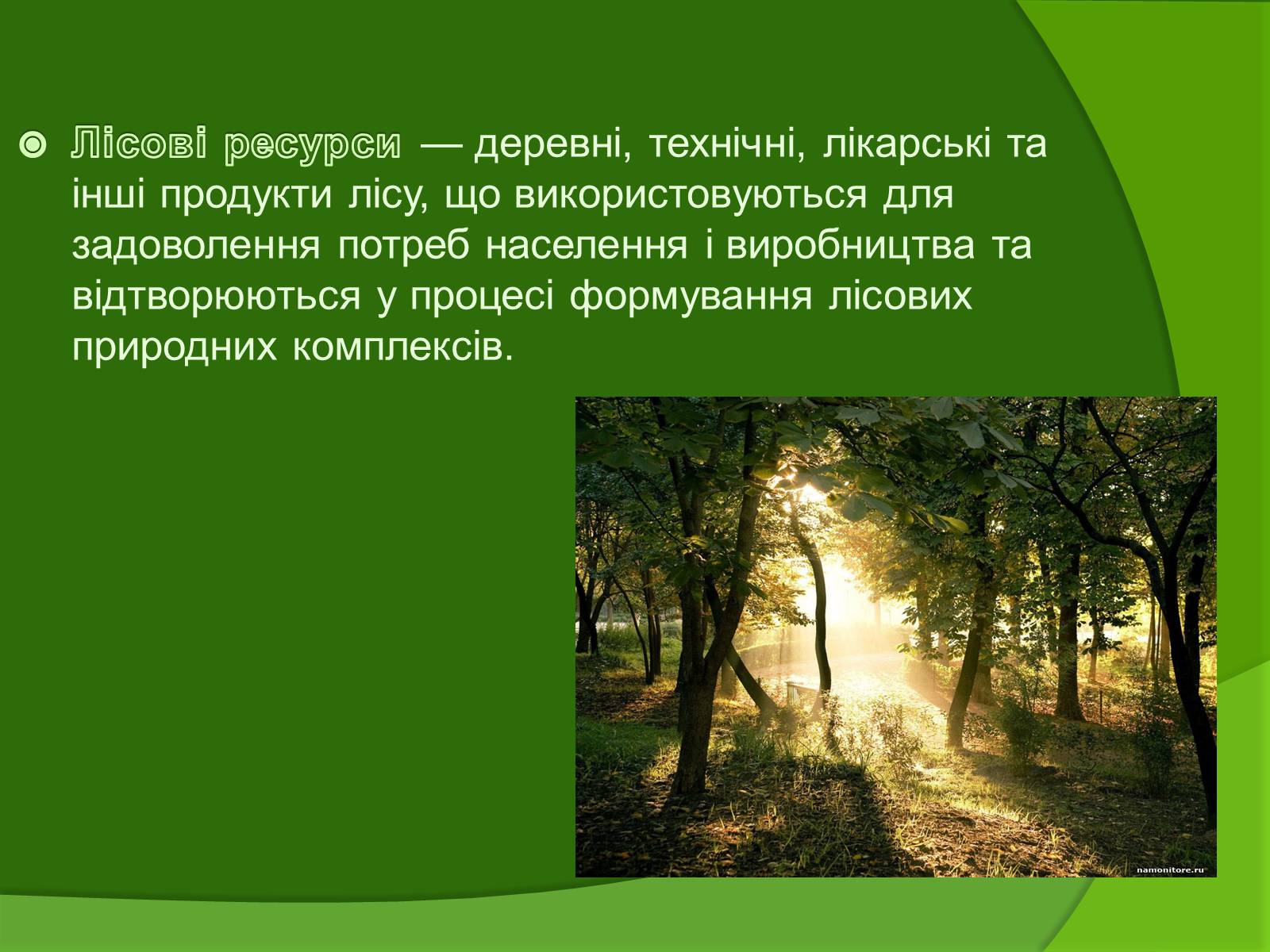 Лісові ресурси — деревні, технічні, лікарські та інші продукти лісу, що використовуються для задоволення потреб населення і виробництва та відтворюються у процесі формування лісових природних комплексів.

namonitore.ru